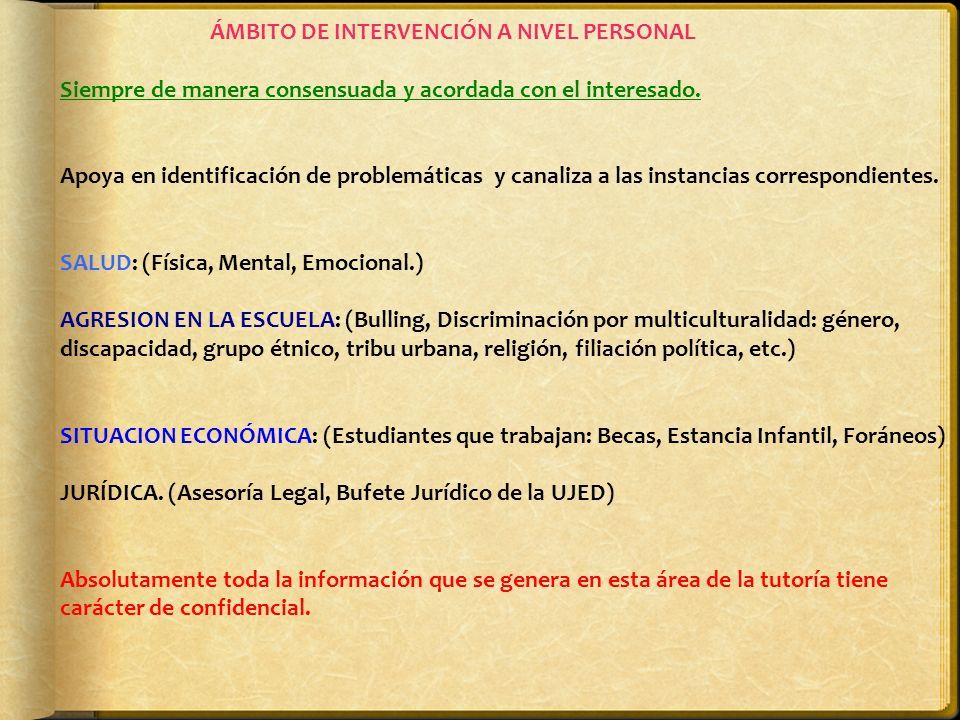 ÁMBITO DE INTERVENCIÓN A NIVEL PERSONAL

Siempre de manera consensuada y acordada con el interesado.

Apoya en identificación de problemáticas y canaliza a las instancias correspondientes.

SALUD: (Física, Mental, Emocional.)

AGRESION EN LA ESCUELA: (Bulling, Discriminación por multiculturalidad: género, discapacidad, grupo étnico, tribu urbana, religión, filiación política, etc.)

SITUACION ECONÓMICA: (Estudiantes que trabajan: Becas, Estancia Infantil, Foráneos)

JURÍDICA. (Asesoría Legal, Bufete Jurídico de la UJED)

Absolutamente toda la información que se genera en esta área de la tutoría tiene carácter de confidencial.